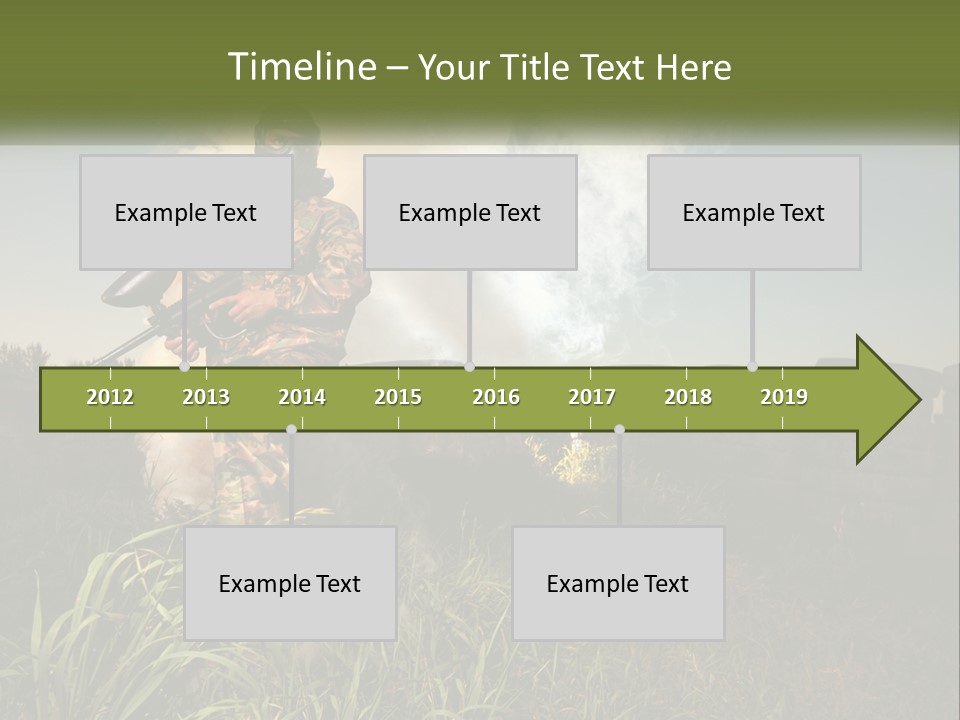 Timeline – Your Title Text Here

Example Text

Example Text

Example Text

2012
2013
2014
2015
2016
2017
2018
2019

Example Text

Example Text